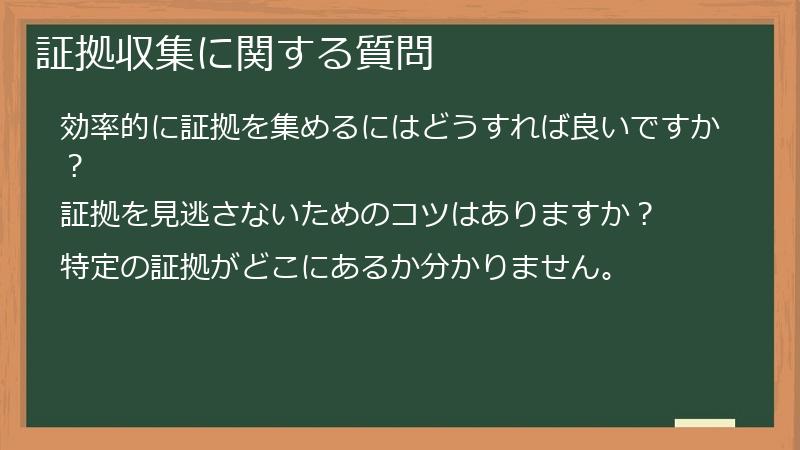 証拠収集に関する質問

効率的に証拠を集めるにはどうすれば良いですか？

証拠を見逃さないためのコツはありますか？

特定の証拠がどこにあるか分かりません。